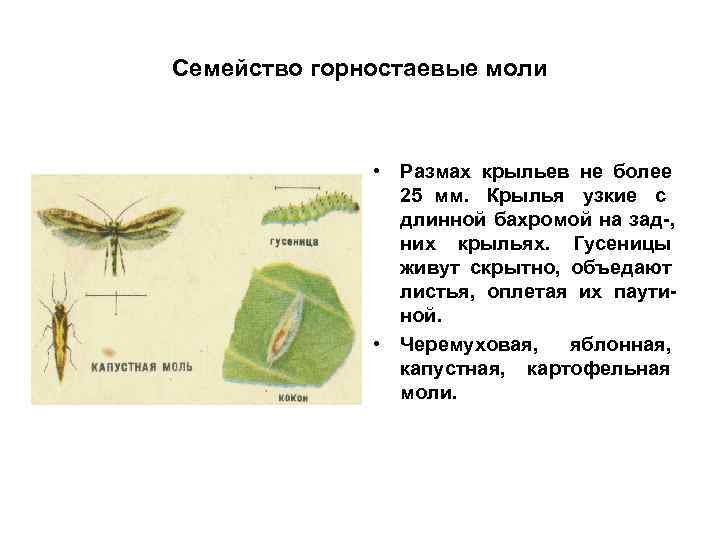 Семейство горностаевые моли

гусеница

КАПУСТНАЯ МОЛЬ

кокон

• Размах крыльев не более 25 мм. Крылья узкие с длинной бахромой на зад-, них крыльях. Гусеницы живут скрытно, объедают листья, оплетая их паутиной.
• Черемуховая, яблонная, капустная, картофельная моли.